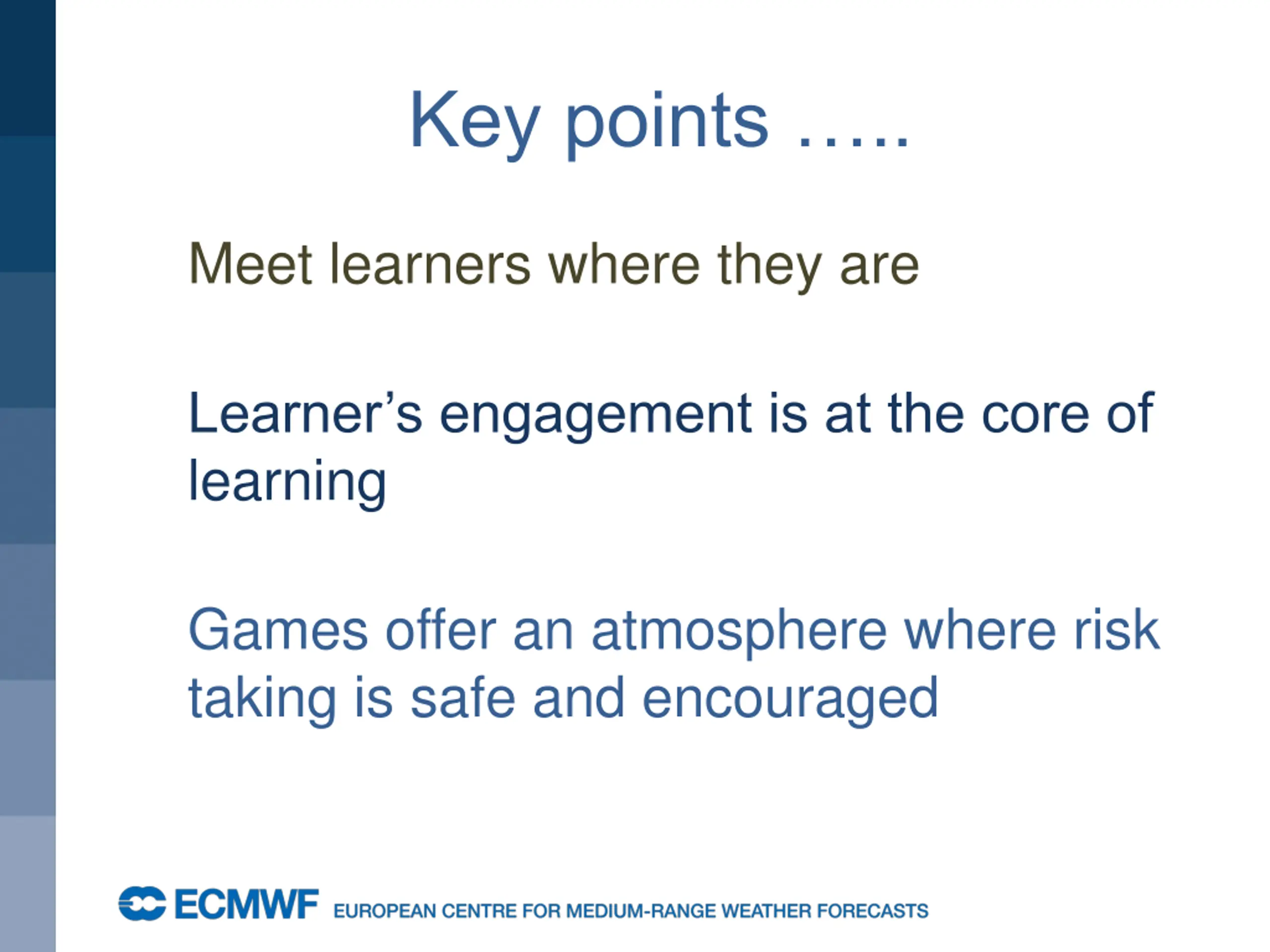 Key points …..

Meet learners where they are

Learner’s engagement is at the core of learning

Games offer an atmosphere where risk taking is safe and encouraged

ECMWF EUROPEAN CENTRE FOR MEDIUM-RANGE WEATHER FORECASTS